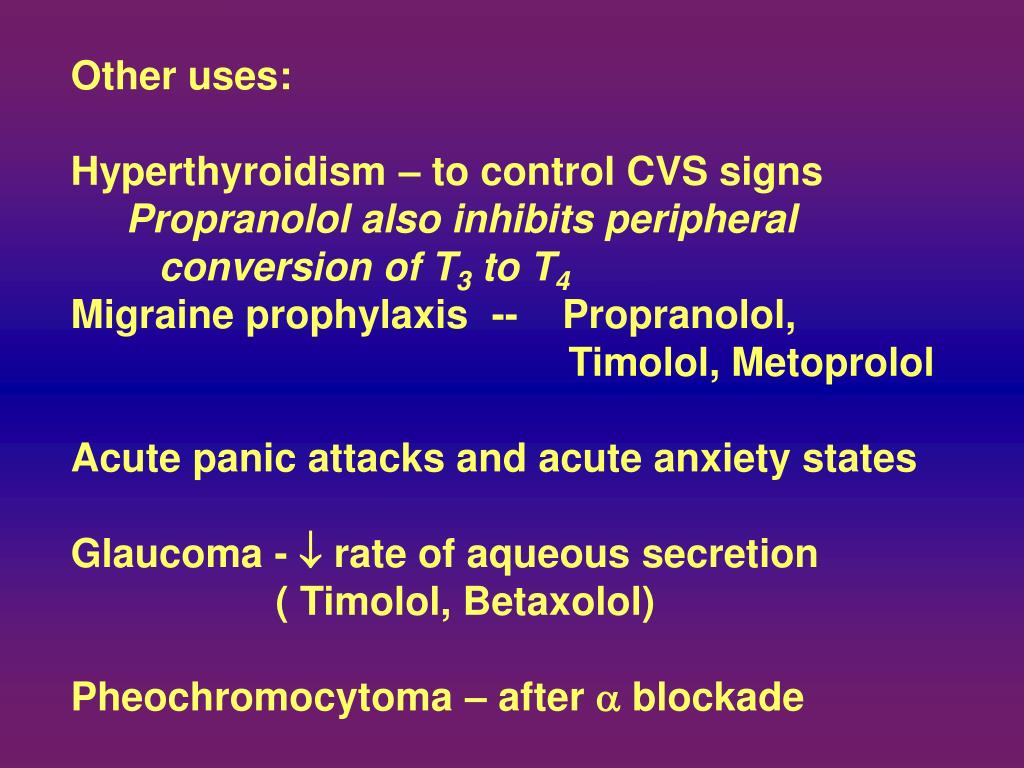 Other uses:

Hyperthyroidism – to control CVS signs
Propranolol also inhibits peripheral conversion of $T_3$ to $T_4$
Migraine prophylaxis -- Propranolol, Timolol, Metoprolol

Acute panic attacks and acute anxiety states

Glaucoma - $\downarrow$ rate of aqueous secretion ( Timolol, Betaxolol)

Pheochromocytoma – after $\alpha$ blockade